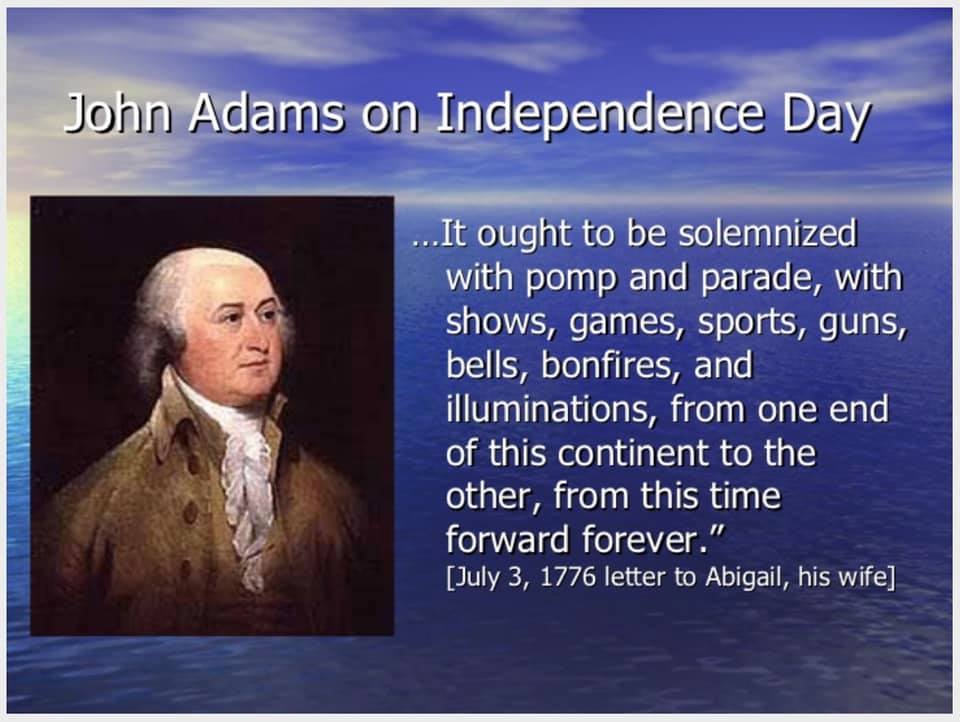 John Adams on Independence Day

…It ought to be solemnized with pomp and parade, with shows, games, sports, guns, bells, bonfires, and illuminations, from one end of this continent to the other, from this time forward forever.”
[July 3, 1776 letter to Abigail, his wife]